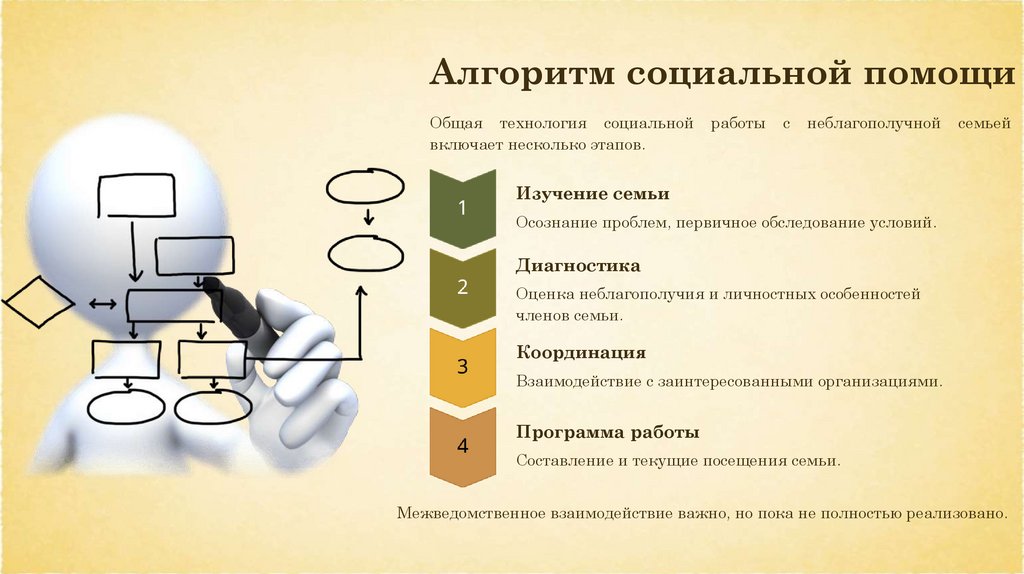 Алгоритм социальной помощи

Общая технология социальной работы с неблагополучной семьей включает несколько этапов.

1

Изучение семьи

Осознание проблем, первичное обследование условий.

2

Диагностика

Оценка неблагополучия и личностных особенностей членов семьи.

3

Координация

Взаимодействие с заинтересованными организациями.

4

Программа работы

Составление и текущие посещения семьи.

Межведомственное взаимодействие важно, но пока не полностью реализовано.